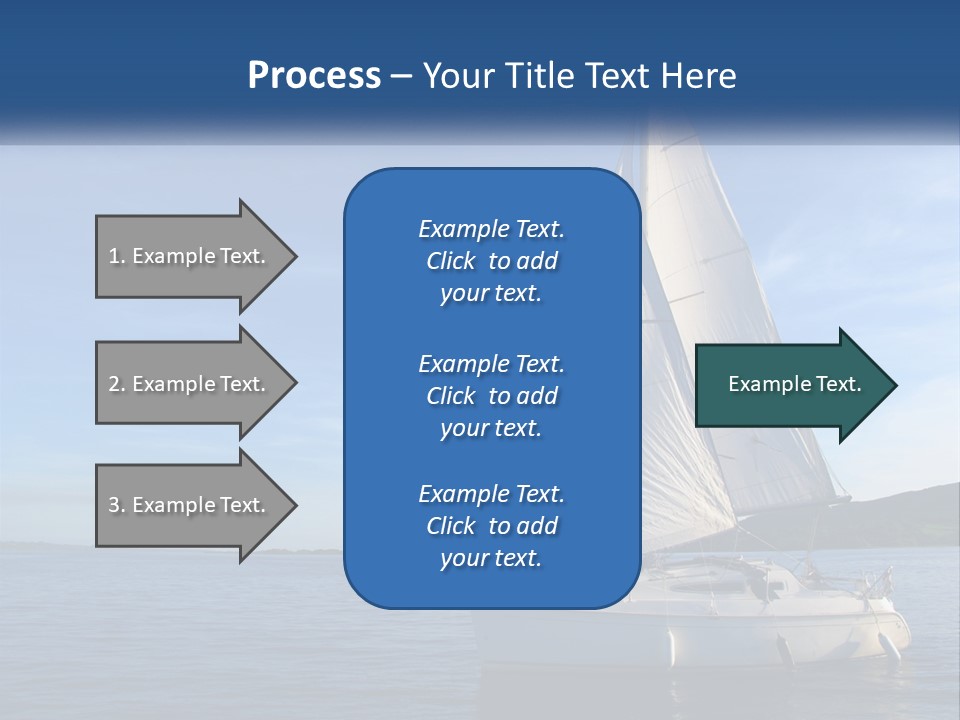 Process – Your Title Text Here

1. Example Text.

2. Example Text.

3. Example Text.

Example Text. Click to add your text.

Example Text. Click to add your text.

Example Text. Click to add your text.

Example Text.